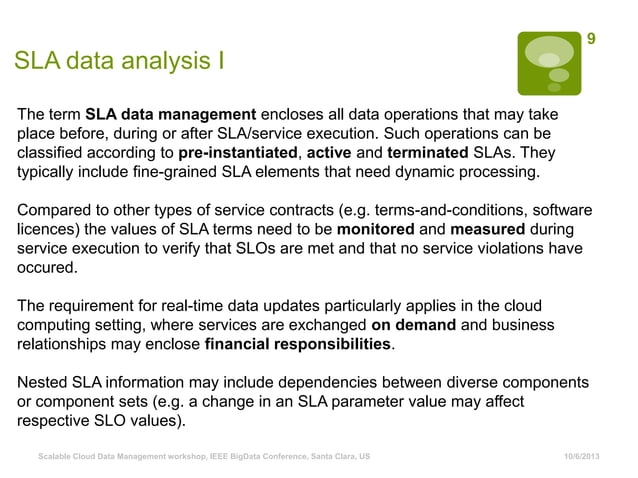 9

SLA data analysis I

The term SLA data management encloses all data operations that may take place before, during or after SLA/service execution. Such operations can be classified according to pre-instantiated, active and terminated SLAs. They typically include fine-grained SLA elements that need dynamic processing.

Compared to other types of service contracts (e.g. terms-and-conditions, software licences) the values of SLA terms need to be monitored and measured during service execution to verify that SLOs are met and that no service violations have occured.

The requirement for real-time data updates particularly applies in the cloud computing setting, where services are exchanged on demand and business relationships may enclose financial responsibilities.

Nested SLA information may include dependencies between diverse components or component sets (e.g. a change in an SLA parameter value may affect respective SLO values).

Scalable Cloud Data Management workshop, IEEE BigData Conference, Santa Clara, US

10/6/2013